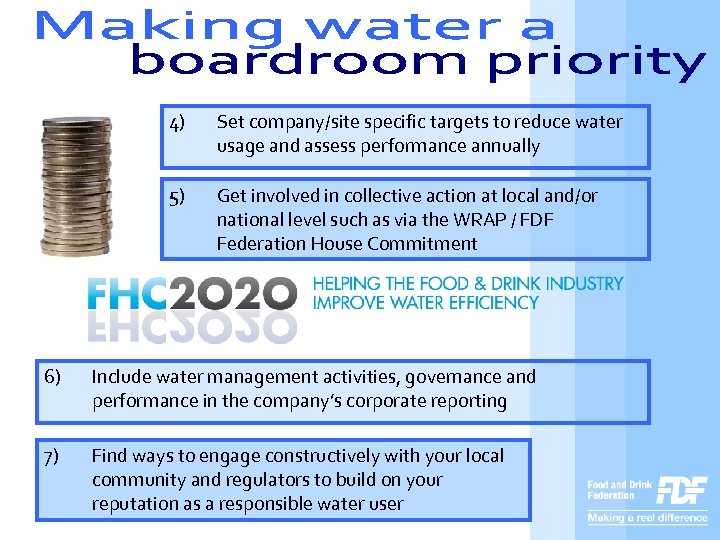 Making water a boardroom priority

4) Set company/site specific targets to reduce water usage and assess performance annually

5) Get involved in collective action at local and/or national level such as via the WRAP / FDF Federation House Commitment

FHC2020 HELPING THE FOOD & DRINK INDUSTRY IMPROVE WATER EFFICIENCY

6) Include water management activities, governance and performance in the company's corporate reporting

7) Find ways to engage constructively with your local community and regulators to build on your reputation as a responsible water user

Food and Drink Federation FDF
Making a real difference